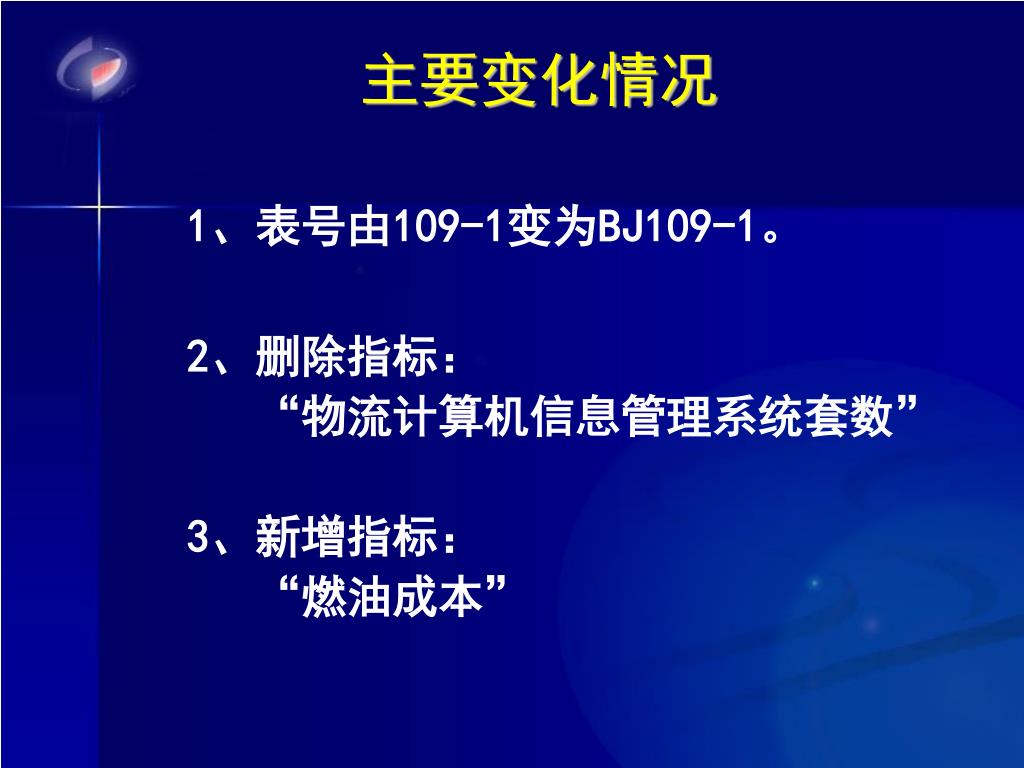 主要变化情况

1、表号由109-1变为BJ109-1。

2、删除指标：
“物流计算机信息管理系统套数”

3、新增指标：
“燃油成本”